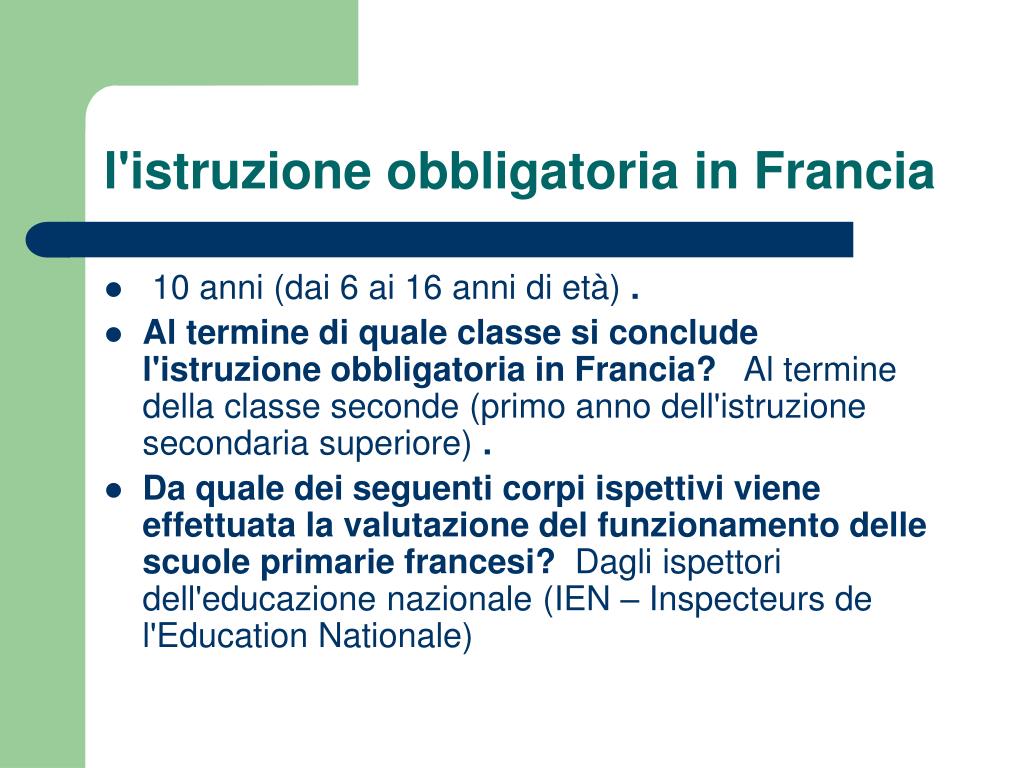 l'istruzione obbligatoria in Francia

- 10 anni (dai 6 ai 16 anni di età) .
- Al termine di quale classe si conclude l'istruzione obbligatoria in Francia? Al termine della classe seconde (primo anno dell'istruzione secondaria superiore) .
- Da quale dei seguenti corpi ispettivi viene effettuata la valutazione del funzionamento delle scuole primarie francesi? Dagli ispettori dell'educazione nazionale (IEN – Inspecteurs de l'Education Nationale)